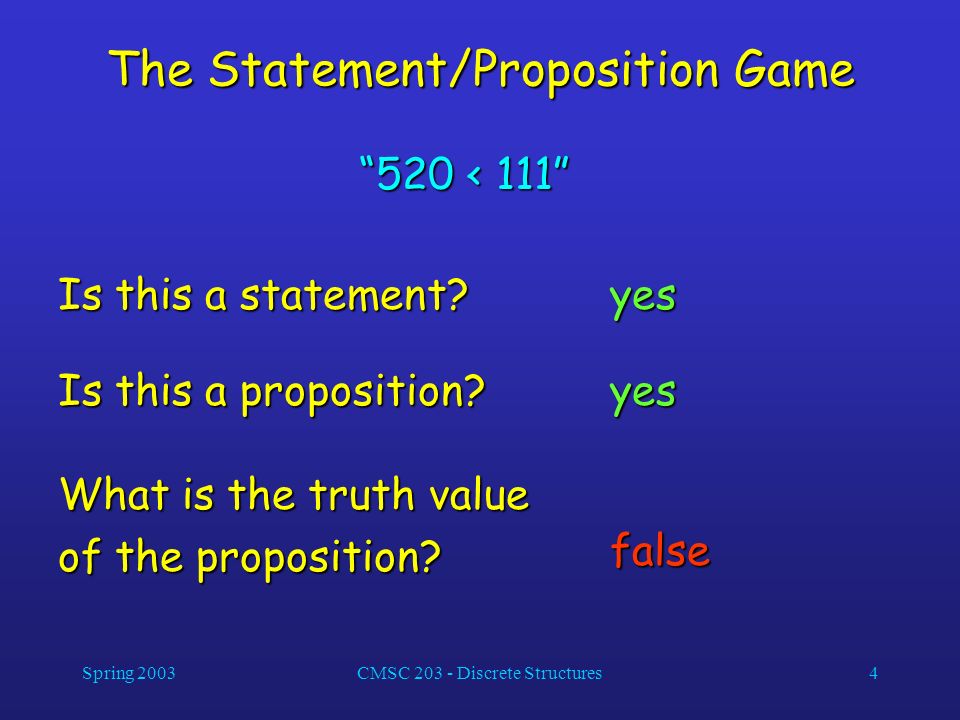 The Statement/Proposition Game

"520 < 111"

Is this a statement? yes

Is this a proposition? yes

What is the truth value of the proposition? false

Spring 2003

CMSC 203 - Discrete Structures

4